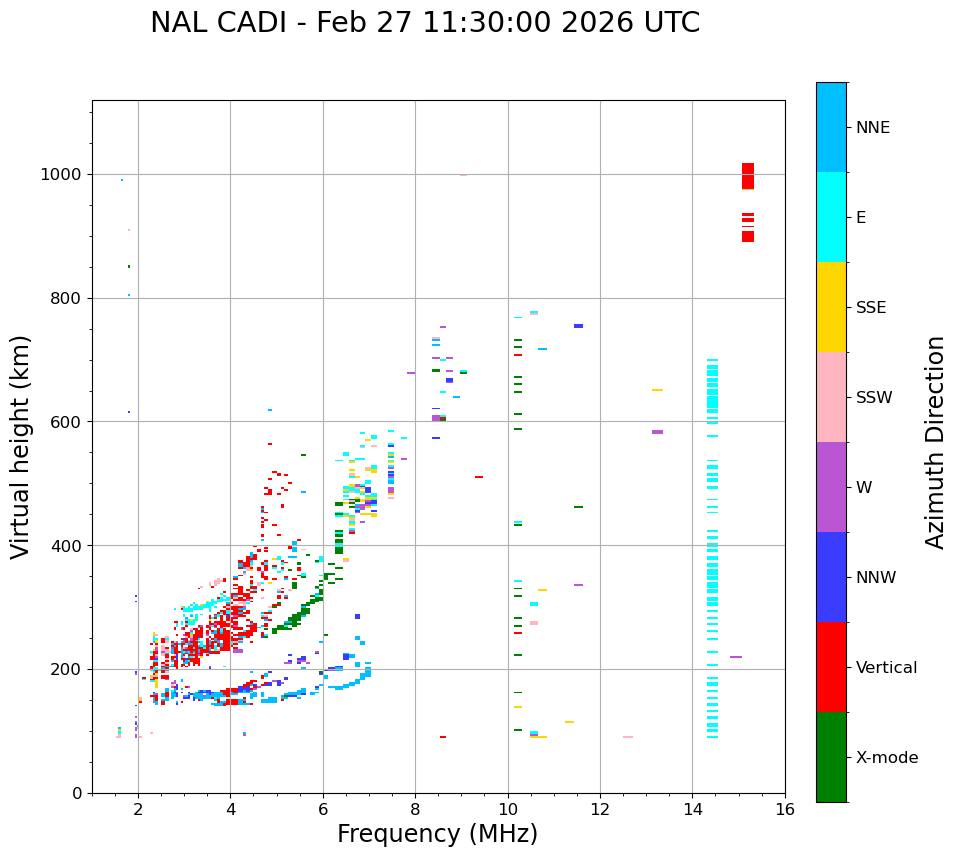 NAL CADI - Feb 27 11:30:00 2026 UTC

Virtual height (km)

1000
800
600
400
200
0

2
4
6
8
10
12
14
16

Frequency (MHz)

NNE
E
SSE
SSW
W
NNW
Vertical
X-mode

Azimuth Direction